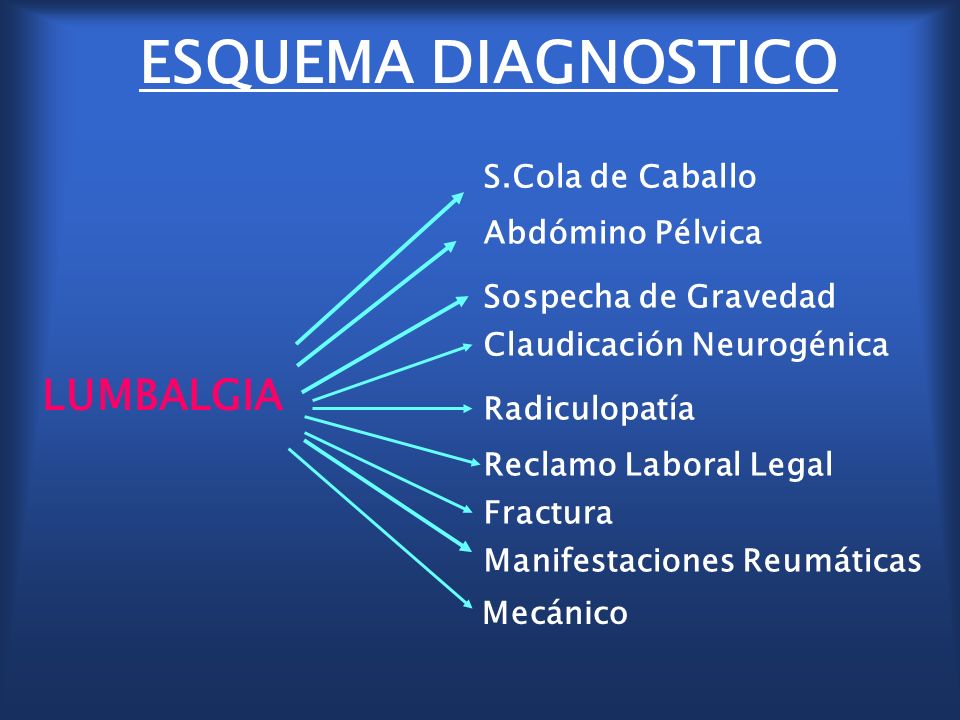 ESQUEMA DIAGNOSTICO

LUMBALGIA

S.Cola de Caballo
Abdómino Pélvica
Sospecha de Gravedad
Claudicación Neurogénica
Radiculopatía
Reclamo Laboral Legal
Fractura
Manifestaciones Reumáticas
Mecánico